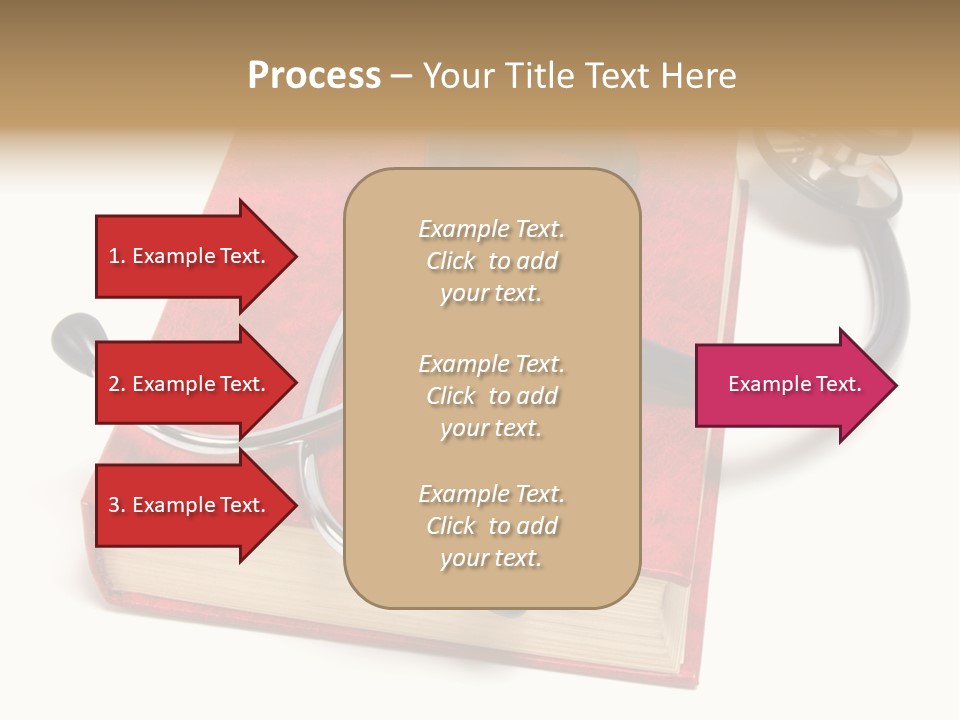 Process – Your Title Text Here

1. Example Text.

2. Example Text.

3. Example Text.

Example Text. Click to add your text.

Example Text. Click to add your text.

Example Text. Click to add your text.

Example Text.